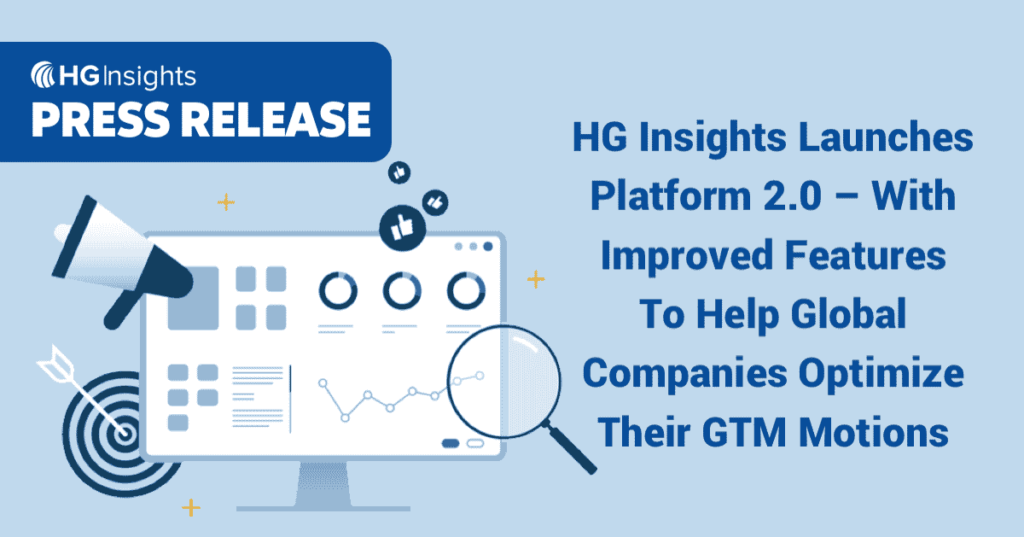 HG Insights
PRESS RELEASE

HG Insights Launches Platform 2.0 – With Improved Features To Help Global Companies Optimize Their GTM Motions